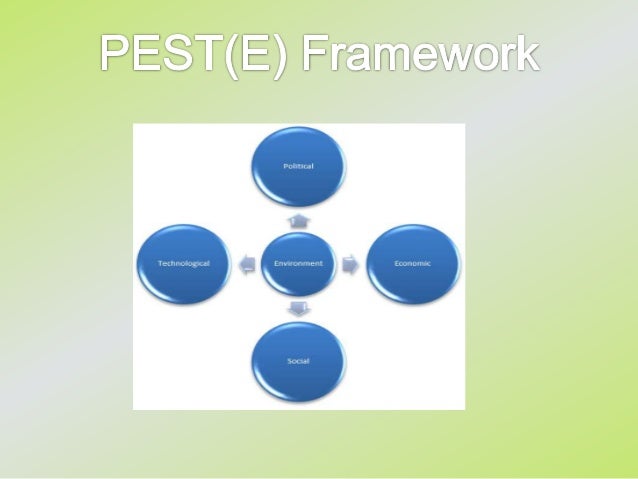 PEST(E) Framework

Political

Technological

Environment

Economic

Social